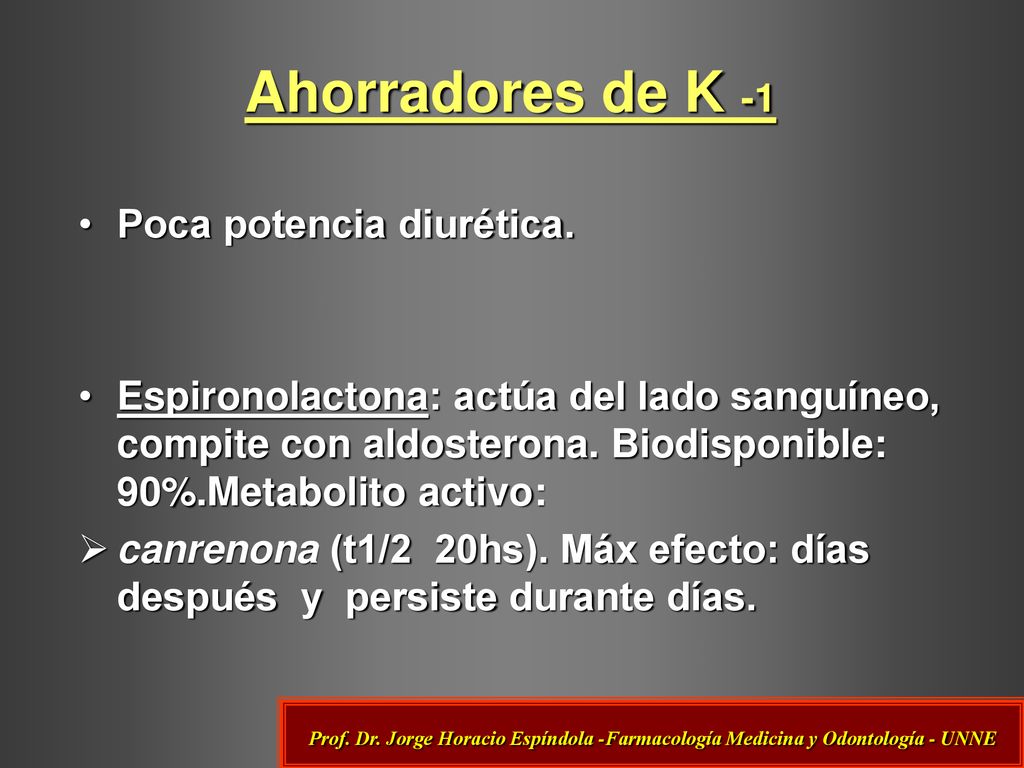 Ahorradores de K -1

• Poca potencia diurética.

• Espironolactona: actúa del lado sanguíneo, compite con aldosterona. Biodisponible: 90%.Metabolito activo:

➢ canrenona (t1/2 20hs). Máx efecto: días después y persiste durante días.

Prof. Dr. Jorge Horacio Espíndola -Farmacología Medicina y Odontología - UNNE